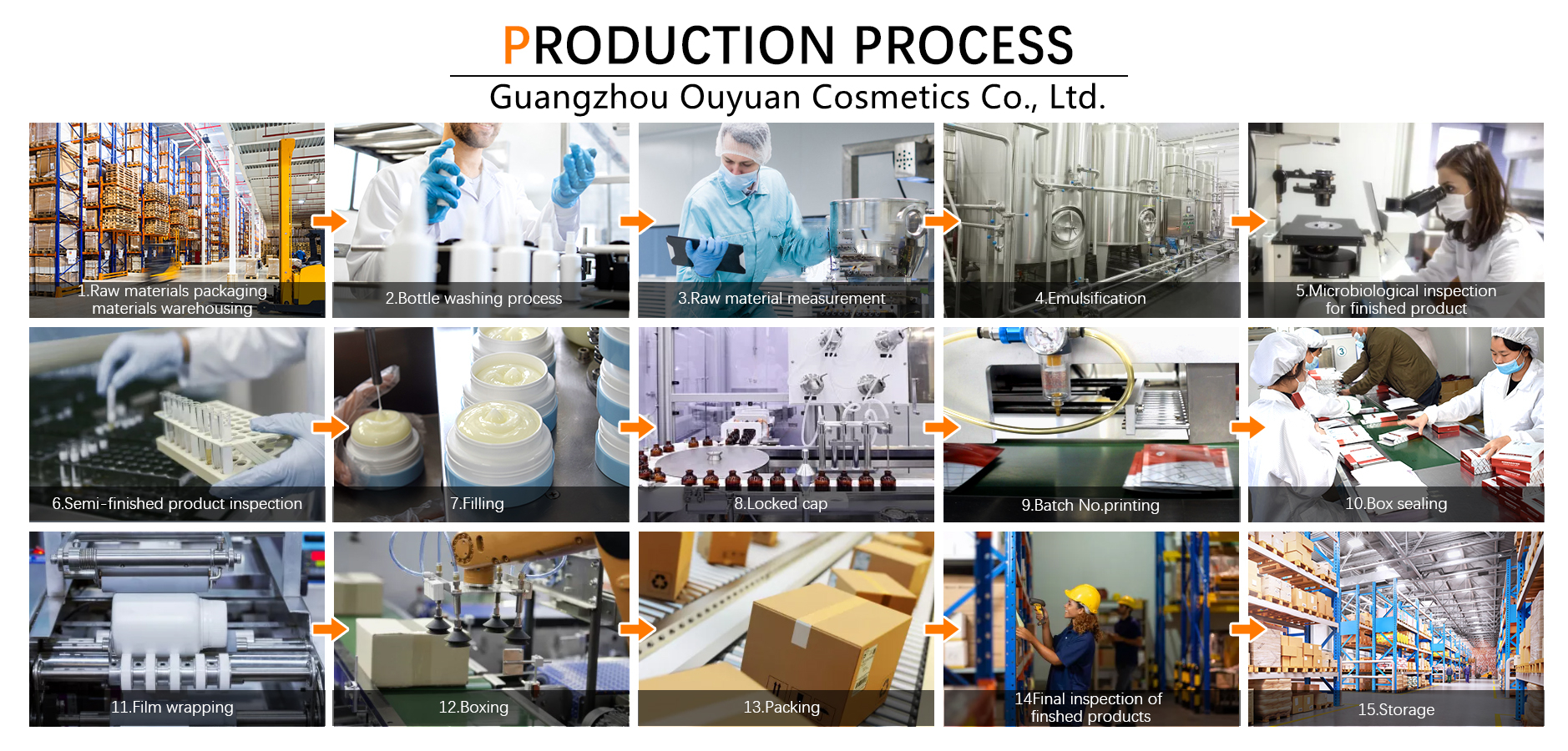 PRODUCTION PROCESS

Guangzhou Ouyuan Cosmetics Co., Ltd.

1.Raw materials packaging materials warehousing

2.Bottle washing process

3.Raw material measurement

4.Emulsification

5.Microbiological inspection for finished product

6.Semi-finished product inspection

7.Filling

8.Locked cap

9.Batch No.printing

10.Box sealing

11.Film wrapping

12.Boxing

13.Packing

14Final inspection of finshed products

15.Storage